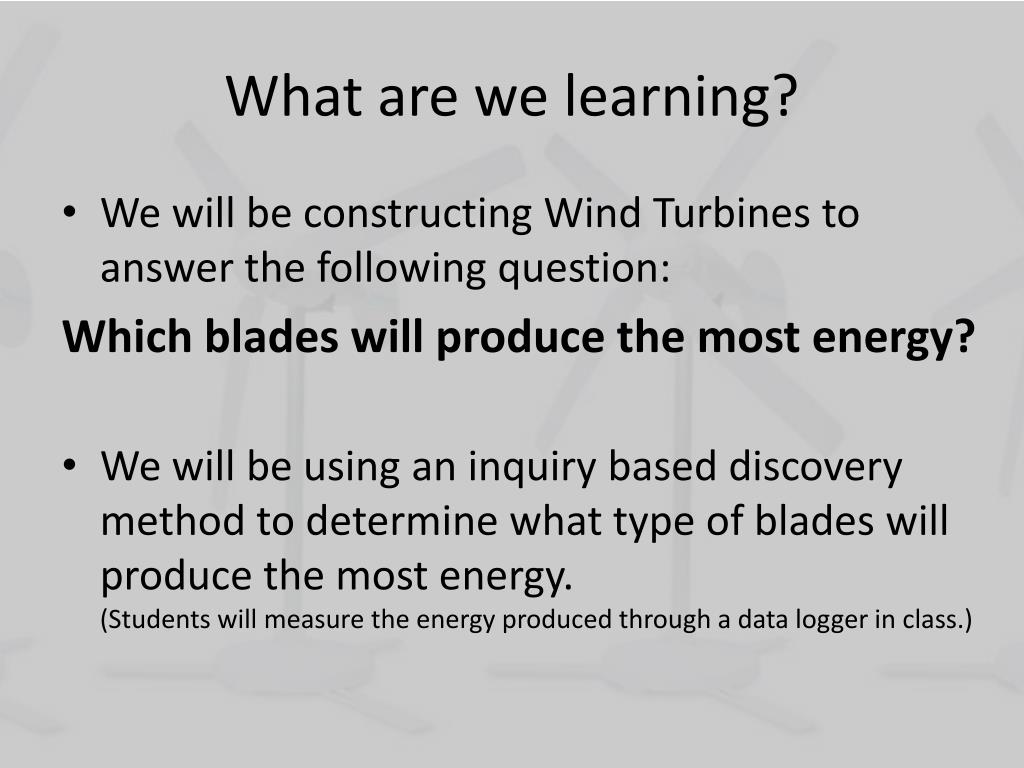 What are we learning?

• We will be constructing Wind Turbines to answer the following question:

Which blades will produce the most energy?

• We will be using an inquiry based discovery method to determine what type of blades will produce the most energy.
(Students will measure the energy produced through a data logger in class.)